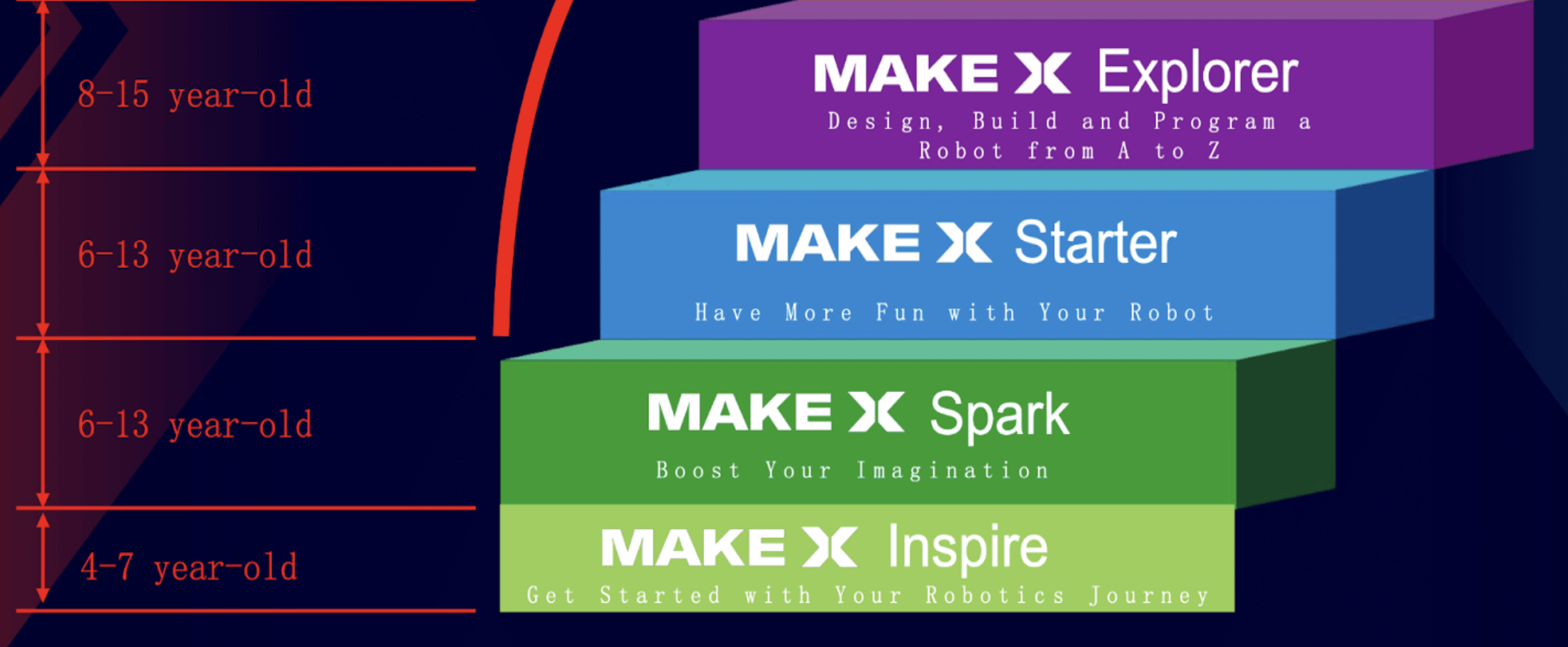 8-15 year-old

6-13 year-old

6-13 year-old

4-7 year-old

MAKE X Explorer
Design, Build and Program a Robot from A to Z

MAKE X Starter
Have More Fun with Your Robot

MAKE X Spark
Boost Your Imagination

MAKE X Inspire
Get Started with Your Robotics Journey